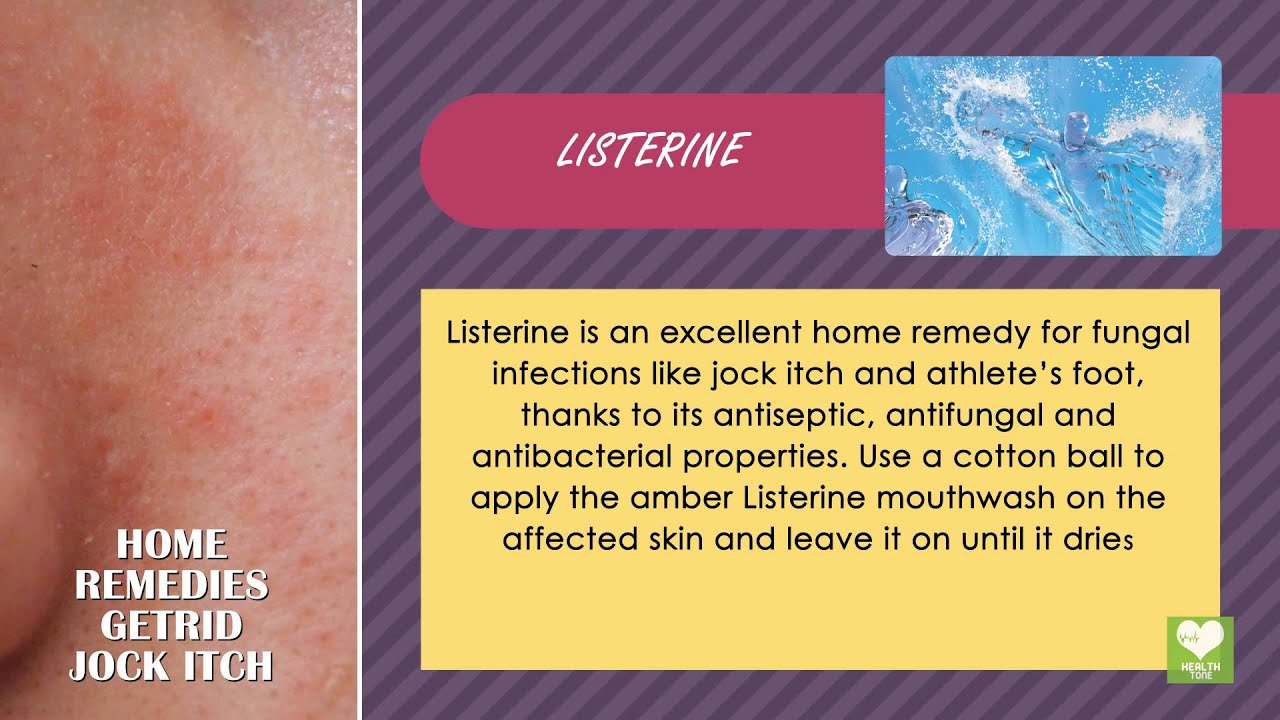 HOME REMEDIES GETRID JOCK ITCH

LISTERINE

Listerine is an excellent home remedy for fungal infections like jock itch and athlete's foot, thanks to its antiseptic, antifungal and antibacterial properties. Use a cotton ball to apply the amber Listerine mouthwash on the affected skin and leave it on until it dries

HEALTH TONE